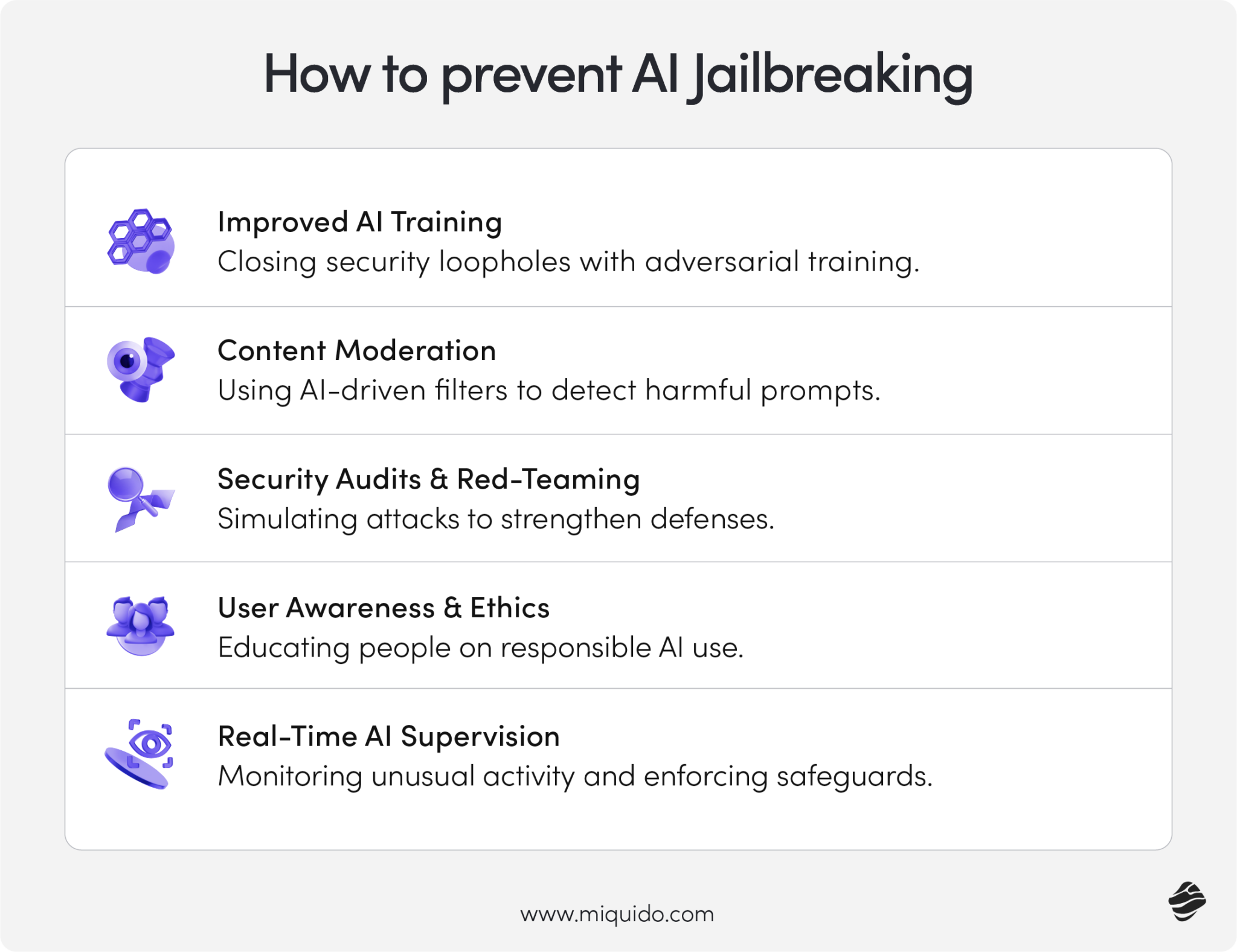 How to prevent AI Jailbreaking

Improved AI Training
Closing security loopholes with adversarial training.

Content Moderation
Using AI-driven filters to detect harmful prompts.

Security Audits & Red-Teaming
Simulating attacks to strengthen defenses.

User Awareness & Ethics
Educating people on responsible AI use.

Real-Time AI Supervision
Monitoring unusual activity and enforcing safeguards.

www.miquido.com